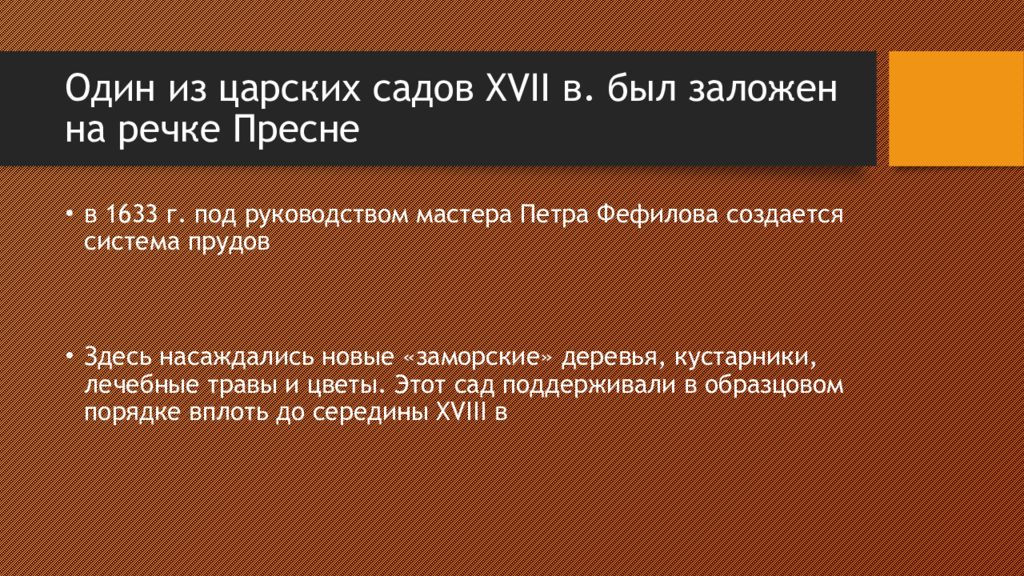 Один из царских садов XVII в. был заложен на речке Пресне

• в 1633 г. под руководством мастера Петра Фефилова создается система прудов

• Здесь насаждались новые «заморские» деревья, кустарники, лечебные травы и цветы. Этот сад поддерживали в образцовом порядке вплоть до середины XVIII в